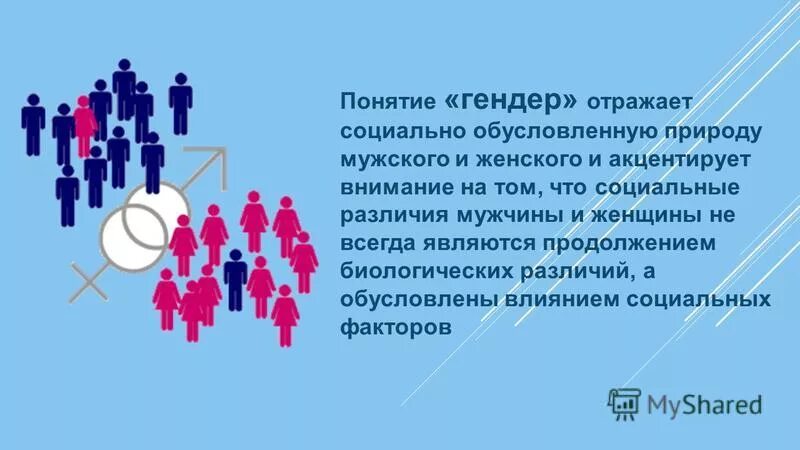 Понятие «гендер» отражает социально обусловленную природу мужского и женского и акцентирует внимание на том, что социальные различия мужчины и женщины не всегда являются продолжением биологических различий, а обусловлены влиянием социальных факторов

MyShared